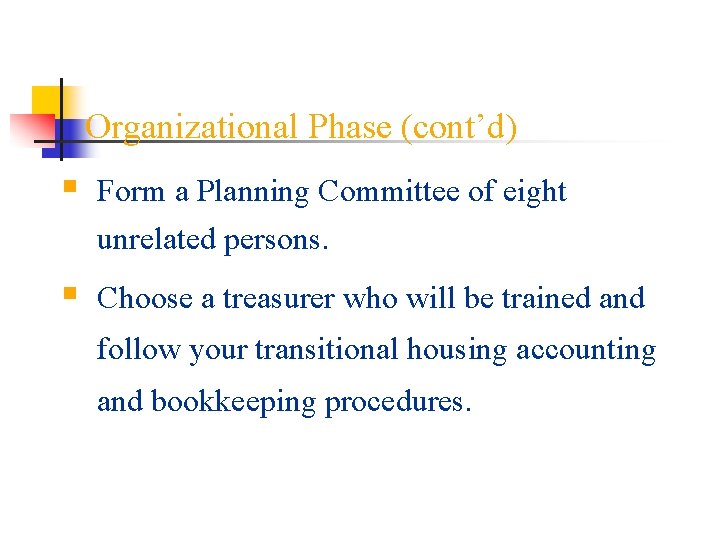 Organizational Phase (cont’d)

Form a Planning Committee of eight unrelated persons.

Choose a treasurer who will be trained and follow your transitional housing accounting and bookkeeping procedures.